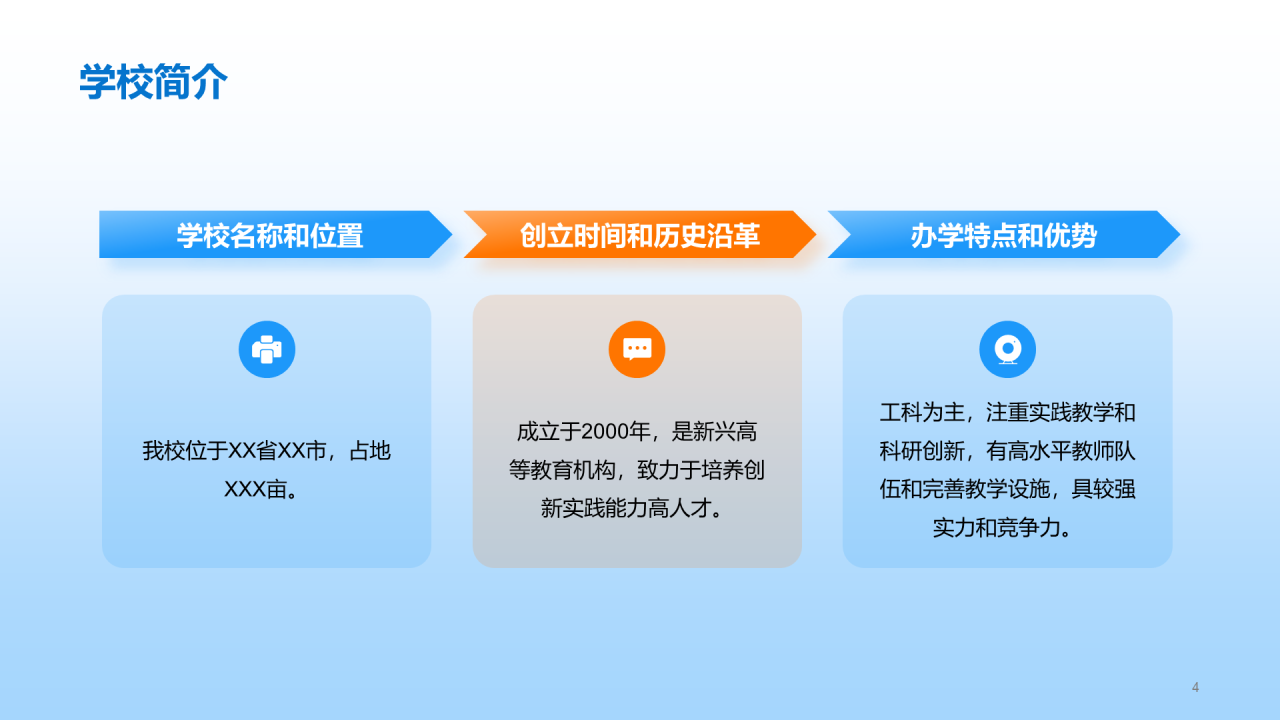 学校简介

学校名称和位置

我校位于XX省XX市，占地XXX亩。

创立时间和历史沿革

成立于2000年，是新兴高等教育机构，致力于培养创新实践能力高人才。

办学特点和优势

工科为主，注重实践教学和科研创新，有高水平教师队伍和完善教学设施，具较强实力和竞争力。

4